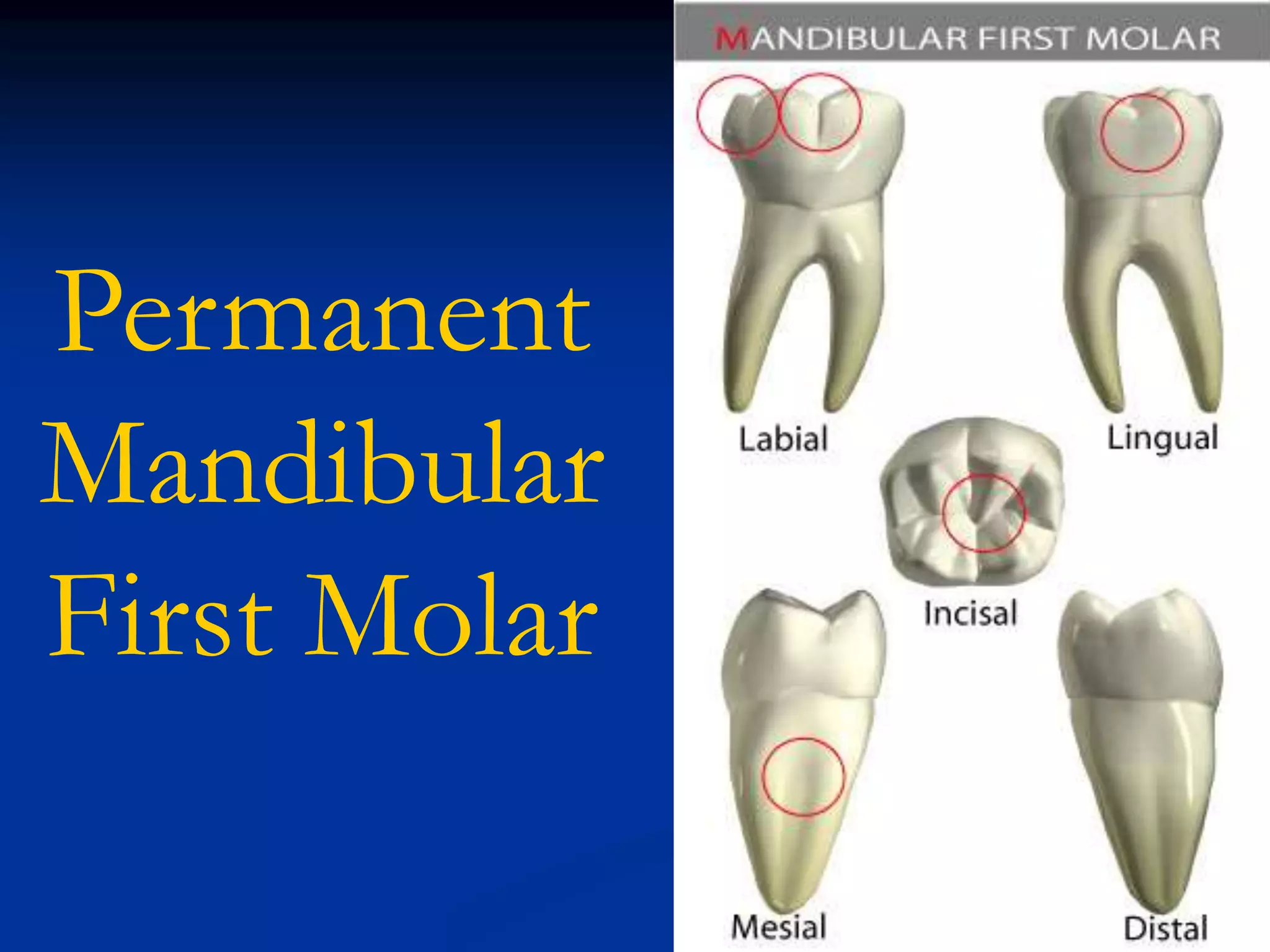 Permanent Mandibular First Molar

MANDIBULAR FIRST MOLAR

Labial

Lingual

Incisal

Mesial

Distal